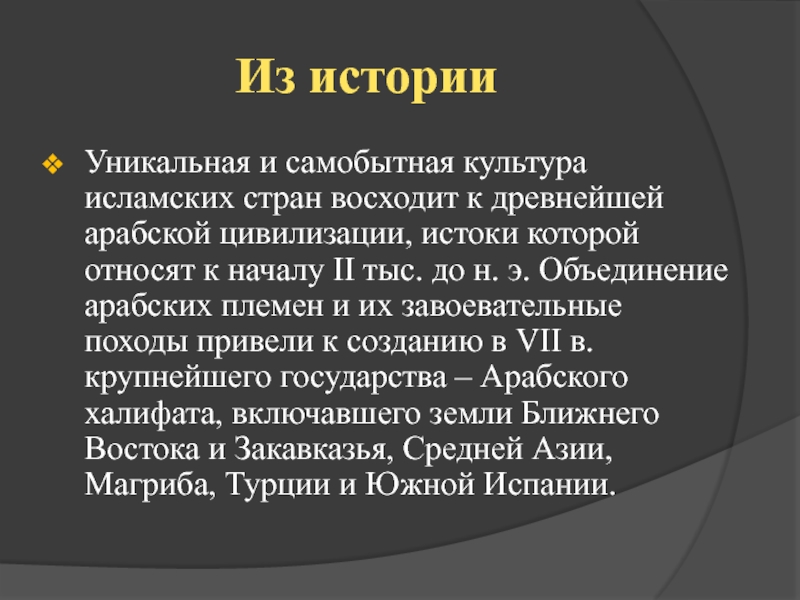 Из истории

Уникальная и самобытная культура исламских стран восходит к древнейшей арабской цивилизации, истоки которой относят к началу II тыс. до н. э. Объединение арабских племен и их завоевательные походы привели к созданию в VII в. крупнейшего государства – Арабского халифата, включавшего земли Ближнего Востока и Закавказья, Средней Азии, Магриба, Турции и Южной Испании.